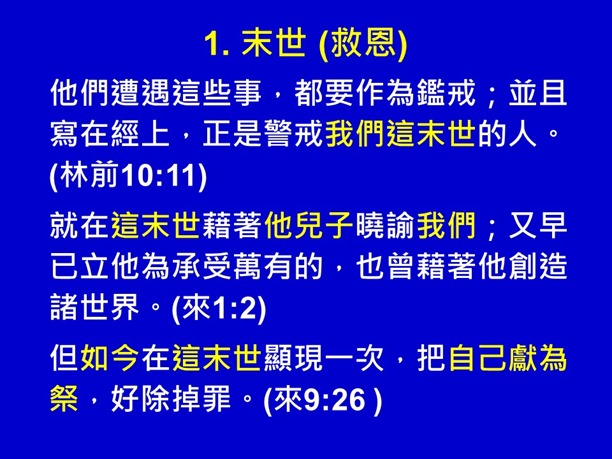 1. 末世 (救恩)

他們遭遇這些事，都要作為鑑戒；並且寫在經上，正是警戒我們這末世的人。(林前10:11)

就在這末世藉著他兒子曉諭我們；又早已立他為承受萬有的，也曾藉著他創造諸世界。(來1:2)

但如今在這末世顯現一次，把自己獻為祭，好除掉罪。(來9:26 )